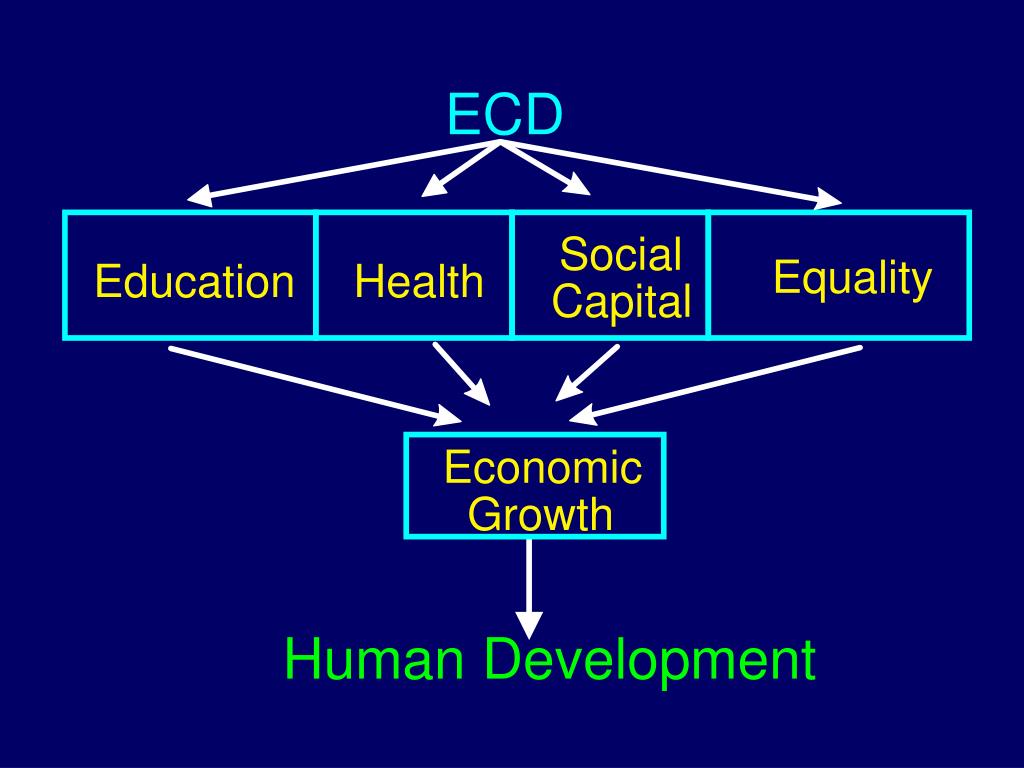 ECD

Education

Health

Social Capital

Equality

Economic Growth

Human Development